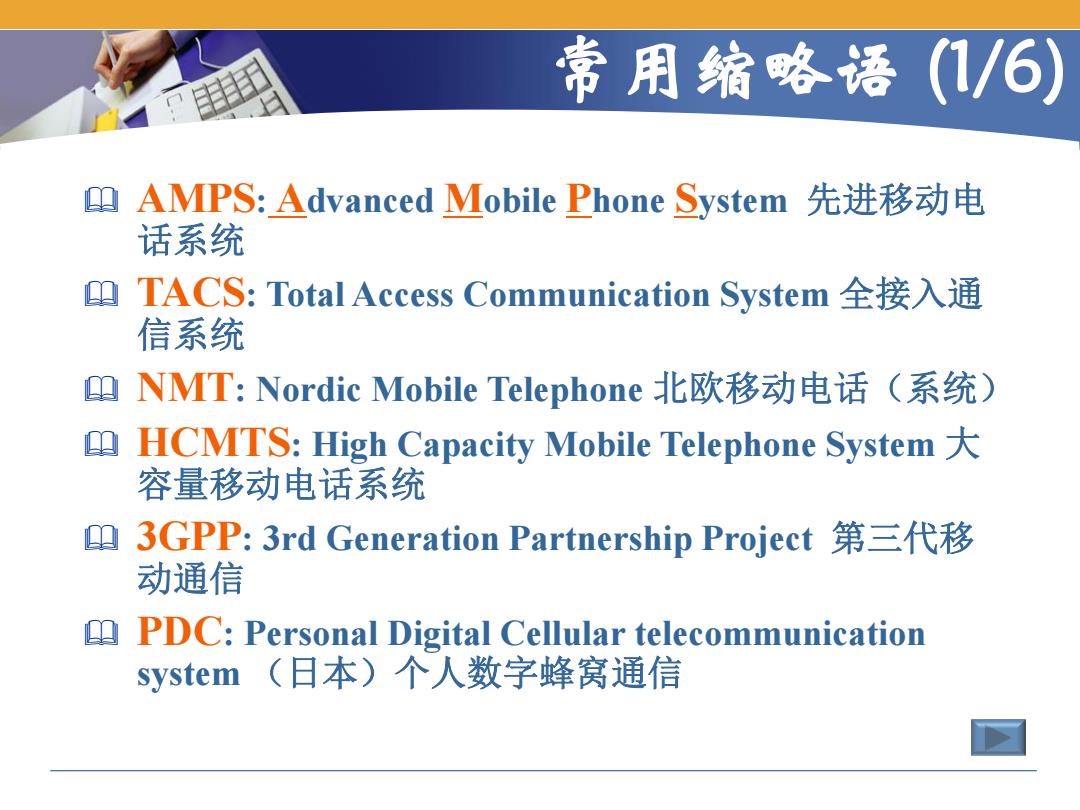 常用缩略语 (1/6)

AMPS: Advanced Mobile Phone System 先进移动电话系统

TACS: Total Access Communication System 全接入通信系统

NMT: Nordic Mobile Telephone 北欧移动电话（系统）

HCMTS: High Capacity Mobile Telephone System 大容量移动电话系统

3GPP: 3rd Generation Partnership Project 第三代移动通信

PDC: Personal Digital Cellular telecommunication system （日本）个人数字蜂窝通信